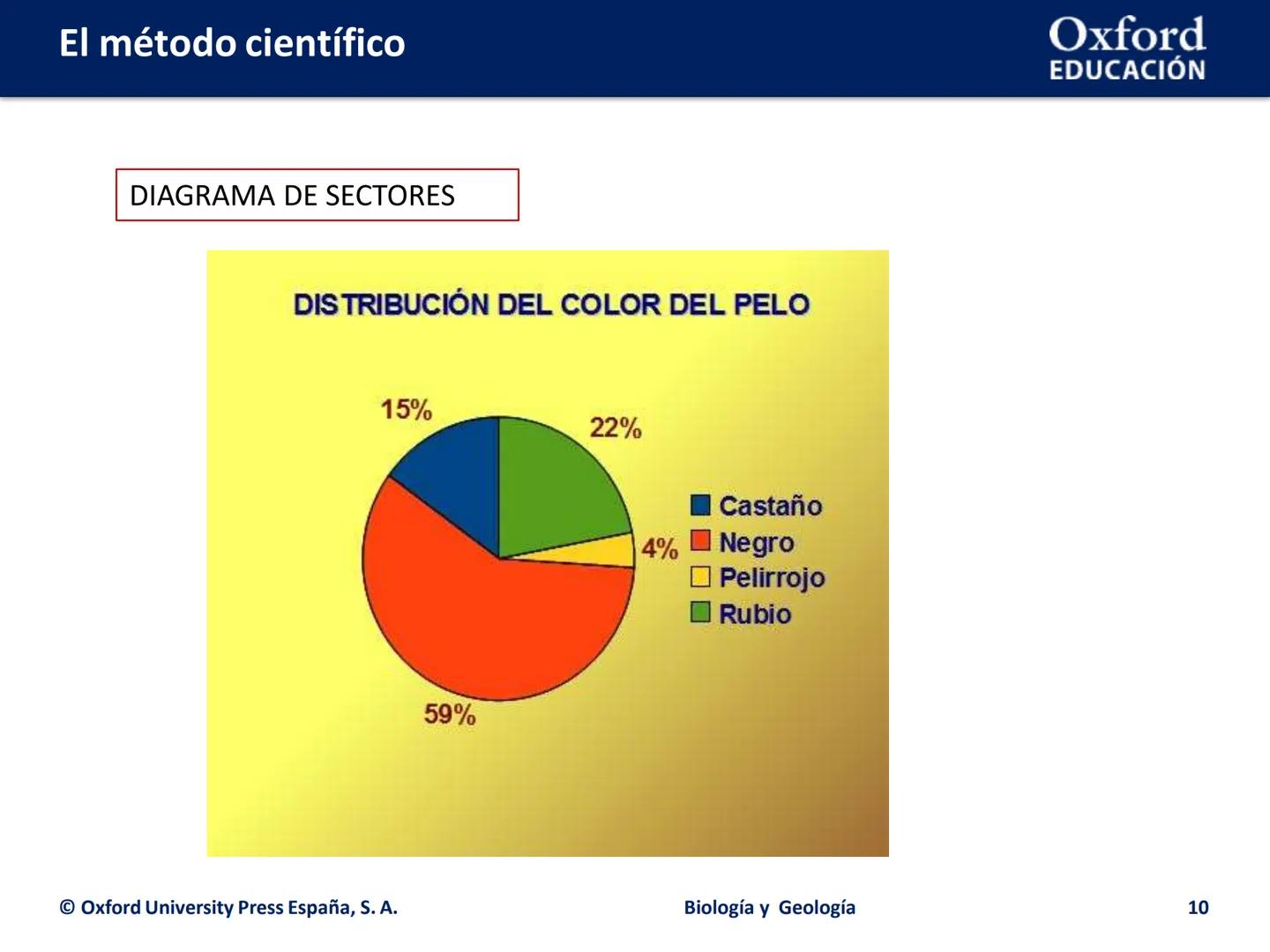 El método científico

Oxford EDUCACIÓN

DIAGRAMA DE SECTORES

DISTRIBUCIÓN DEL COLOR DEL PELO

15%

22%

4%

59%

Castaño
Negro
Pelirrojo
Rubio

© Oxford University Press España, S. A.

Biología y Geología

10